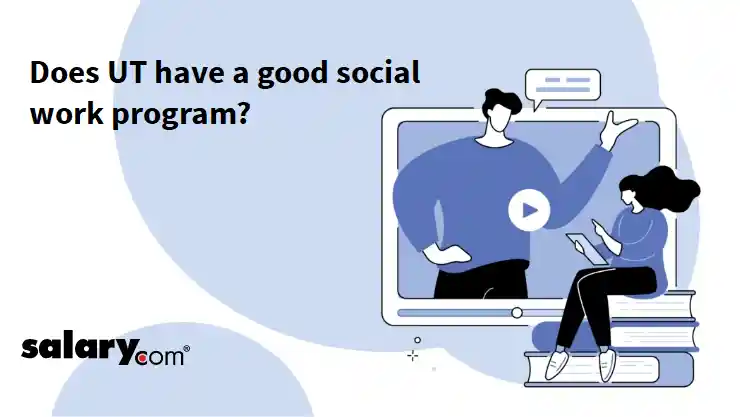 Does UT have a good social work program?

salary.com®